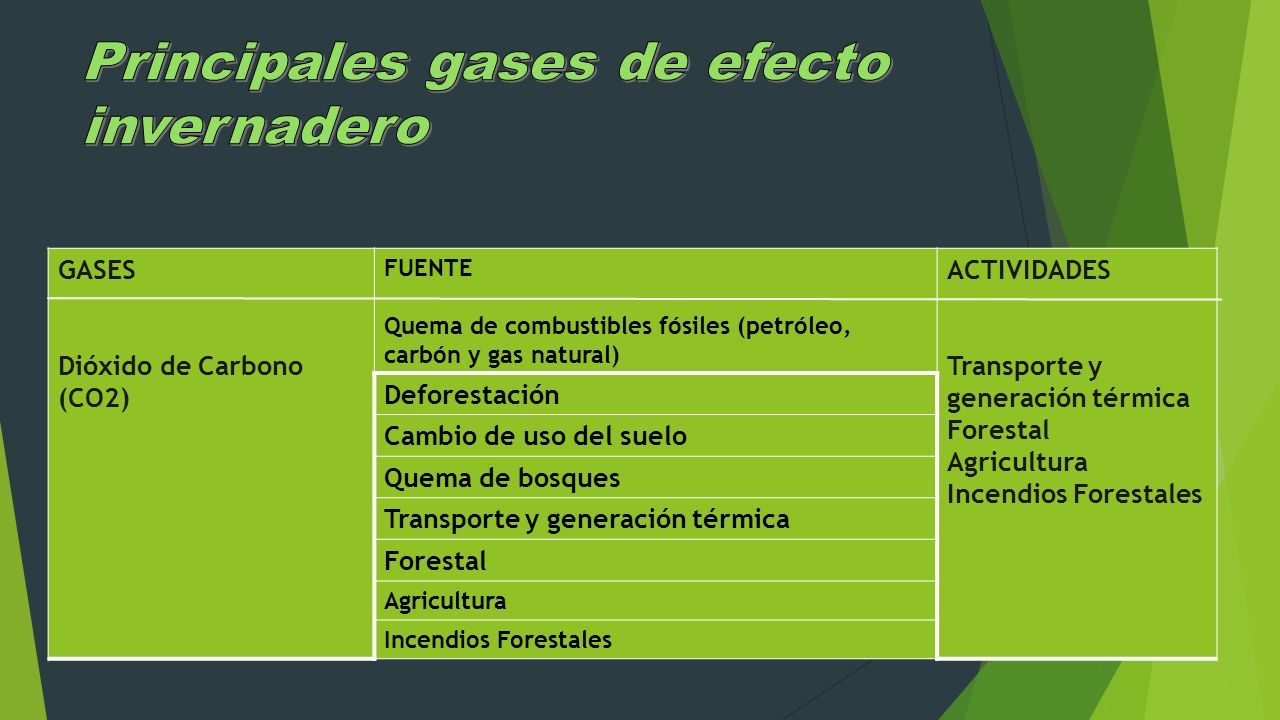 Principales gases de efecto invernadero

| GASES | FUENTE | ACTIVIDADES |
|---|---|---|
| Dióxido de Carbono (CO2) | Quema de combustibles fósiles (petróleo, carbón y gas natural) | Transporte y generación térmica Forestal Agricultura Incendios Forestales |
| | Deforestación | |
| | Cambio de uso del suelo | |
| | Quema de bosques | |
| | Transporte y generación térmica | |
| | Forestal | |
| | Agricultura | |
| | Incendios Forestales | |